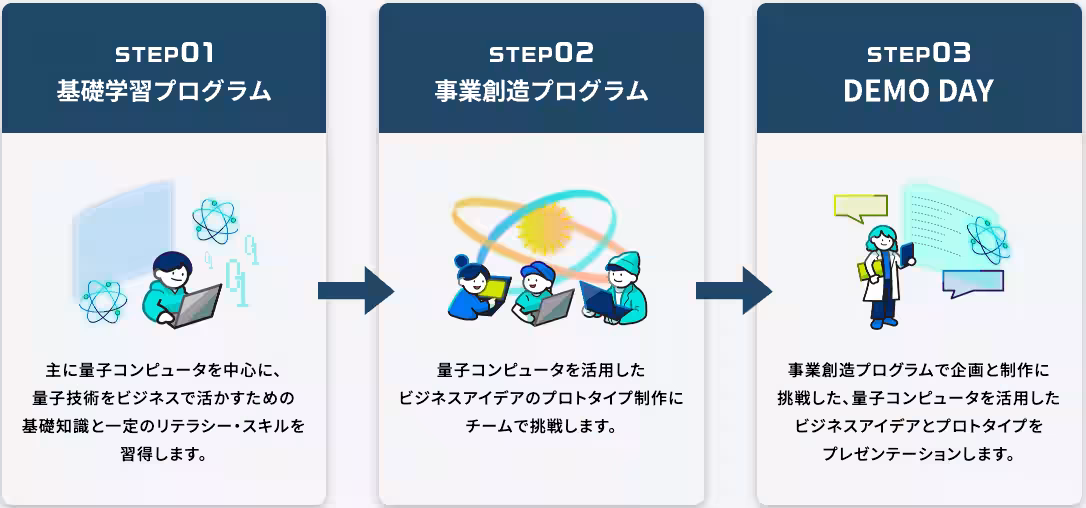 STEP01
基礎学習プログラム

主に量子コンピュータを中心に、量子技術をビジネスで活かすための基礎知識と一定のリテラシー・スキルを習得します。

STEP02
事業創造プログラム

量子コンピュータを活用したビジネスアイデアのプロトタイプ制作にチームで挑戦します。

STEP03
DEMO DAY

事業創造プログラムで企画と制作に挑戦した、量子コンピュータを活用したビジネスアイデアとプロトタイプをプレゼンテーションします。